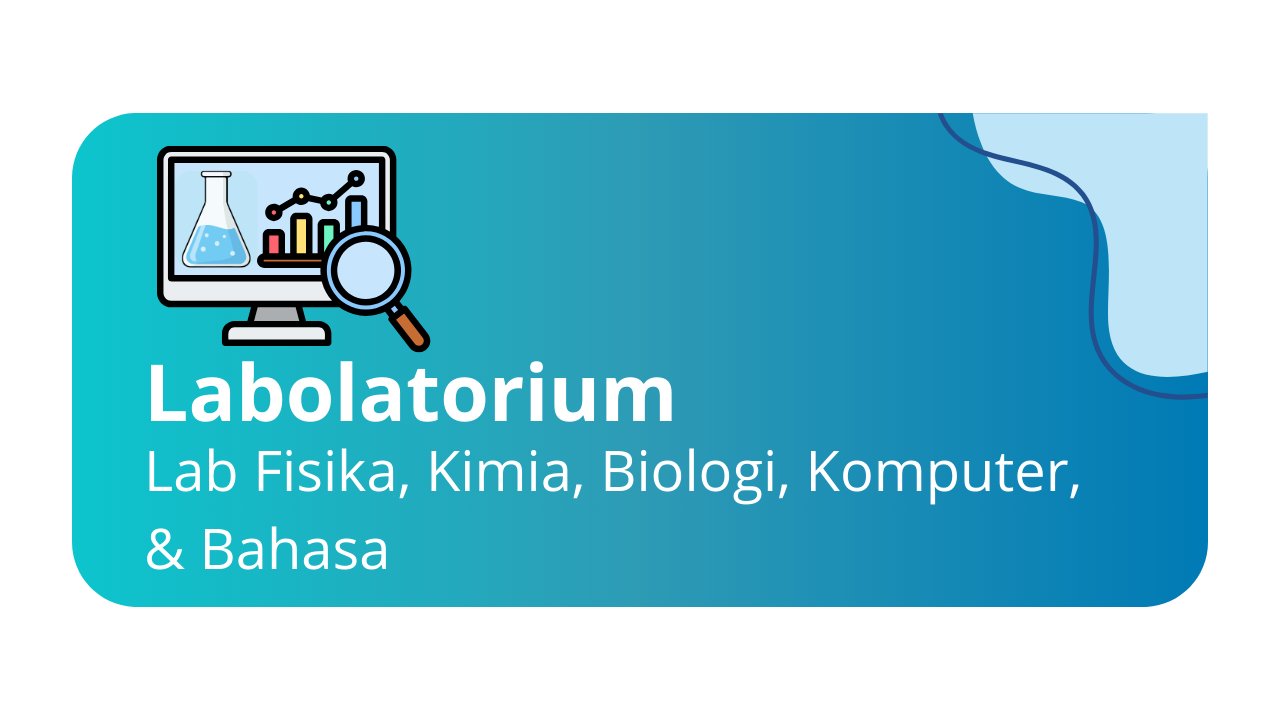 Labolatorium
Lab Fisika, Kimia, Biologi, Komputer, & Bahasa